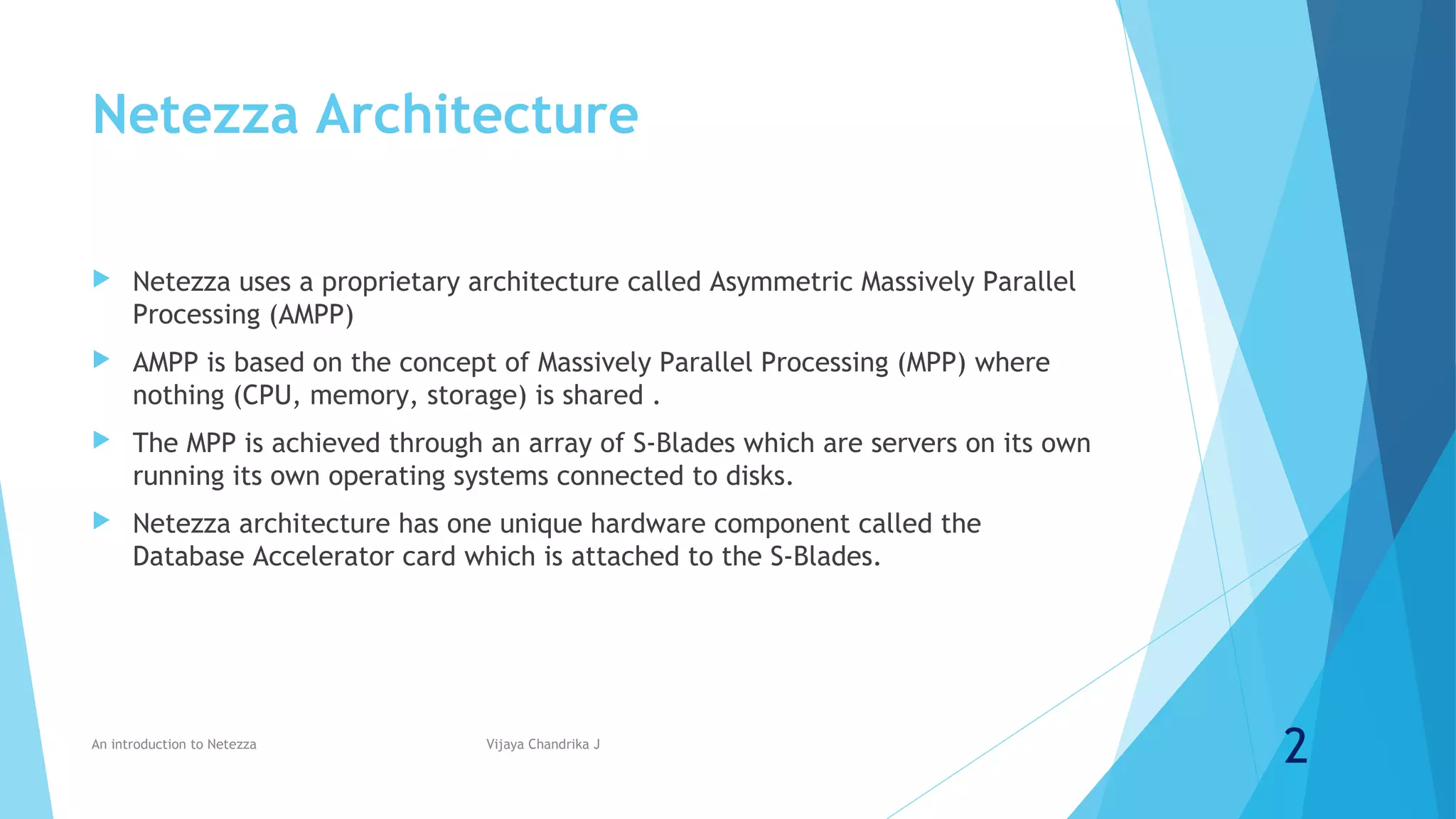 Netezza Architecture

Netezza uses a proprietary architecture called Asymmetric Massively Parallel Processing (AMPP)

AMPP is based on the concept of Massively Parallel Processing (MPP) where nothing (CPU, memory, storage) is shared .

The MPP is achieved through an array of S-Blades which are servers on its own running its own operating systems connected to disks.

Netezza architecture has one unique hardware component called the Database Accelerator card which is attached to the S-Blades.

An introduction to Netezza

Vijaya Chandrika J

2